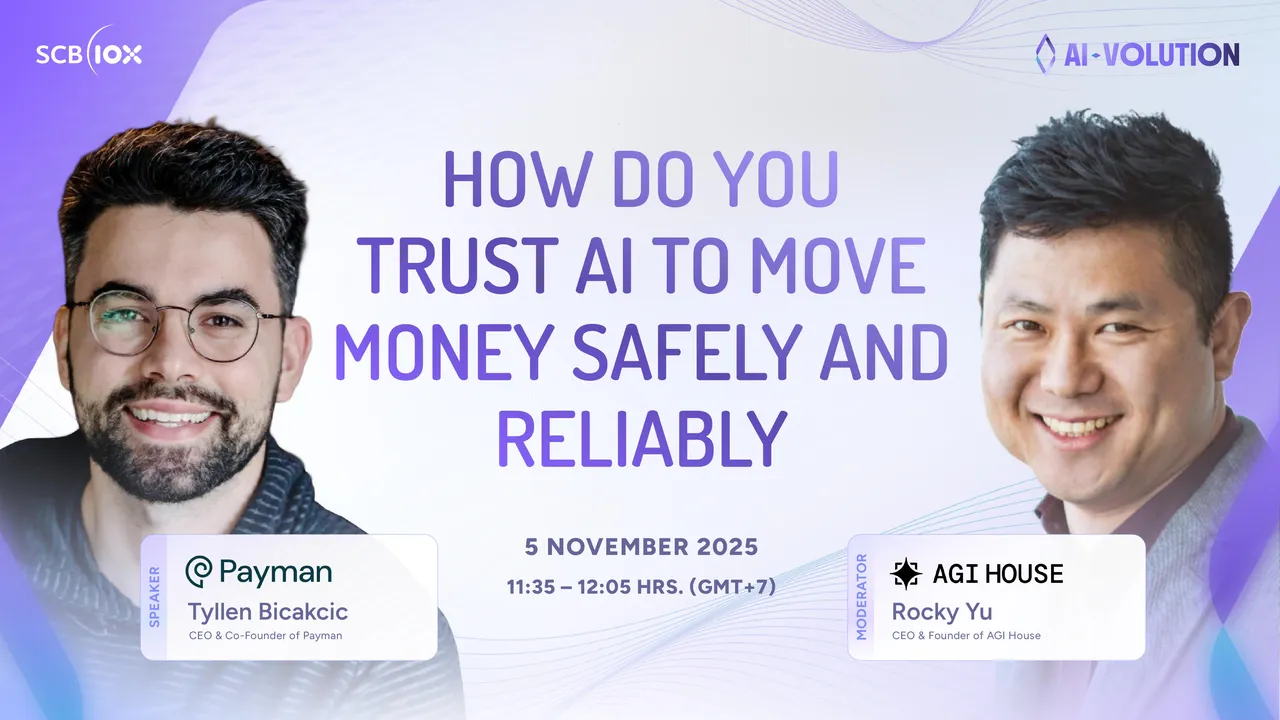 SCB 10X

AI-VOLUTION

HOW DO YOU TRUST AI TO MOVE MONEY SAFELY AND RELIABLY

5 NOVEMBER 2025
11:35 – 12:05 HRS. (GMT+7)

SPEAKER
Payman
Tyllen Bicakcic
CEO & Co-Founder of Payman

MODERATOR
AGI HOUSE
Rocky Yu
CEO & Founder of AGI House